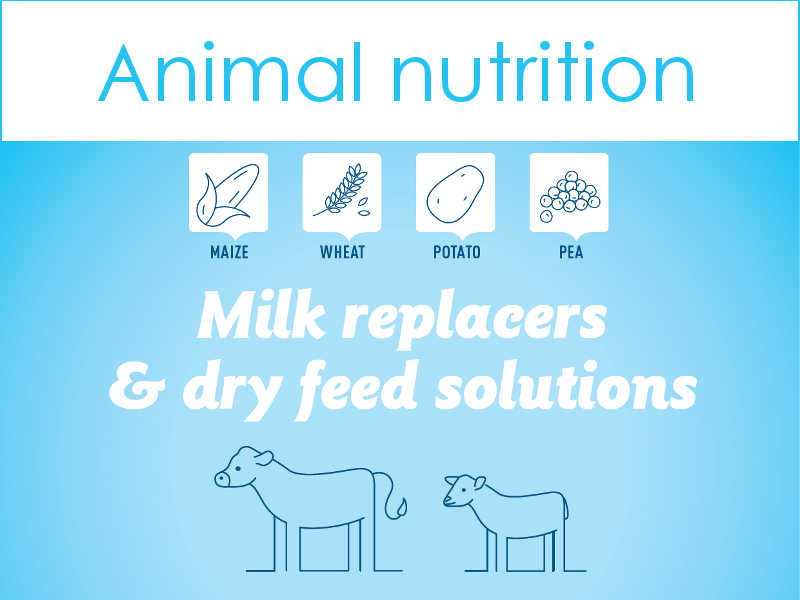 Animal nutrition

MAIZE

WHEAT

POTATO

PEA

Milk replacers & dry feed solutions